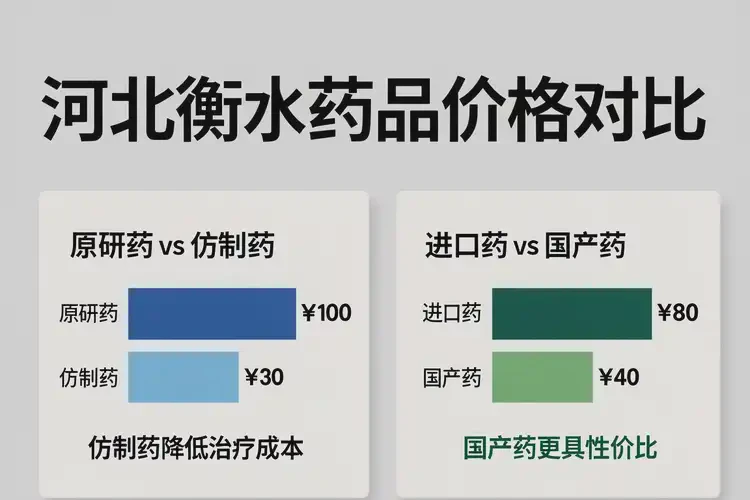 河北衡水药品价格对比

原研药 vs 仿制药

原研药 ¥100

仿制药 ¥30

仿制药降低治疗成本

进口药 vs 国产药

进口药 ¥80

国产药 ¥40

国产药更具性价比